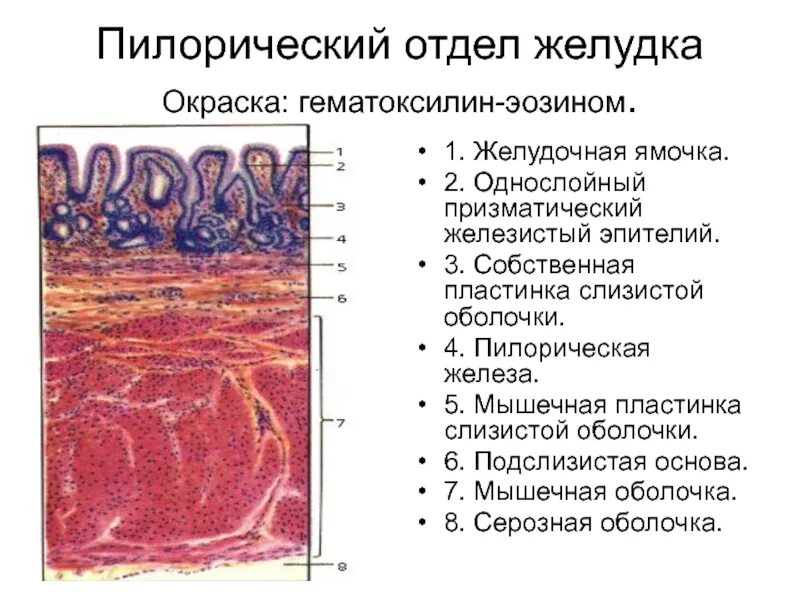 Пилорический отдел желудка

Окраска: гематоксилин-эозином.

1
2
3
4
5
6
7
8

• 1. Желудочная ямочка.
• 2. Однослойный призматический железистый эпителий.
• 3. Собственная пластинка слизистой оболочки.
• 4. Пилорическая железа.
• 5. Мышечная пластинка слизистой оболочки.
• 6. Подслизистая основа.
• 7. Мышечная оболочка.
• 8. Серозная оболочка.